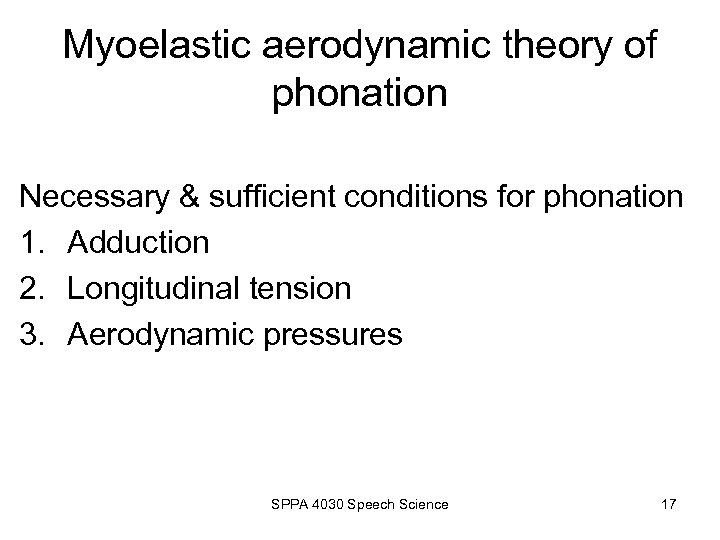 Myoelastic aerodynamic theory of phonation

Necessary & sufficient conditions for phonation
1. Adduction
2. Longitudinal tension
3. Aerodynamic pressures

SPPA 4030 Speech Science

17